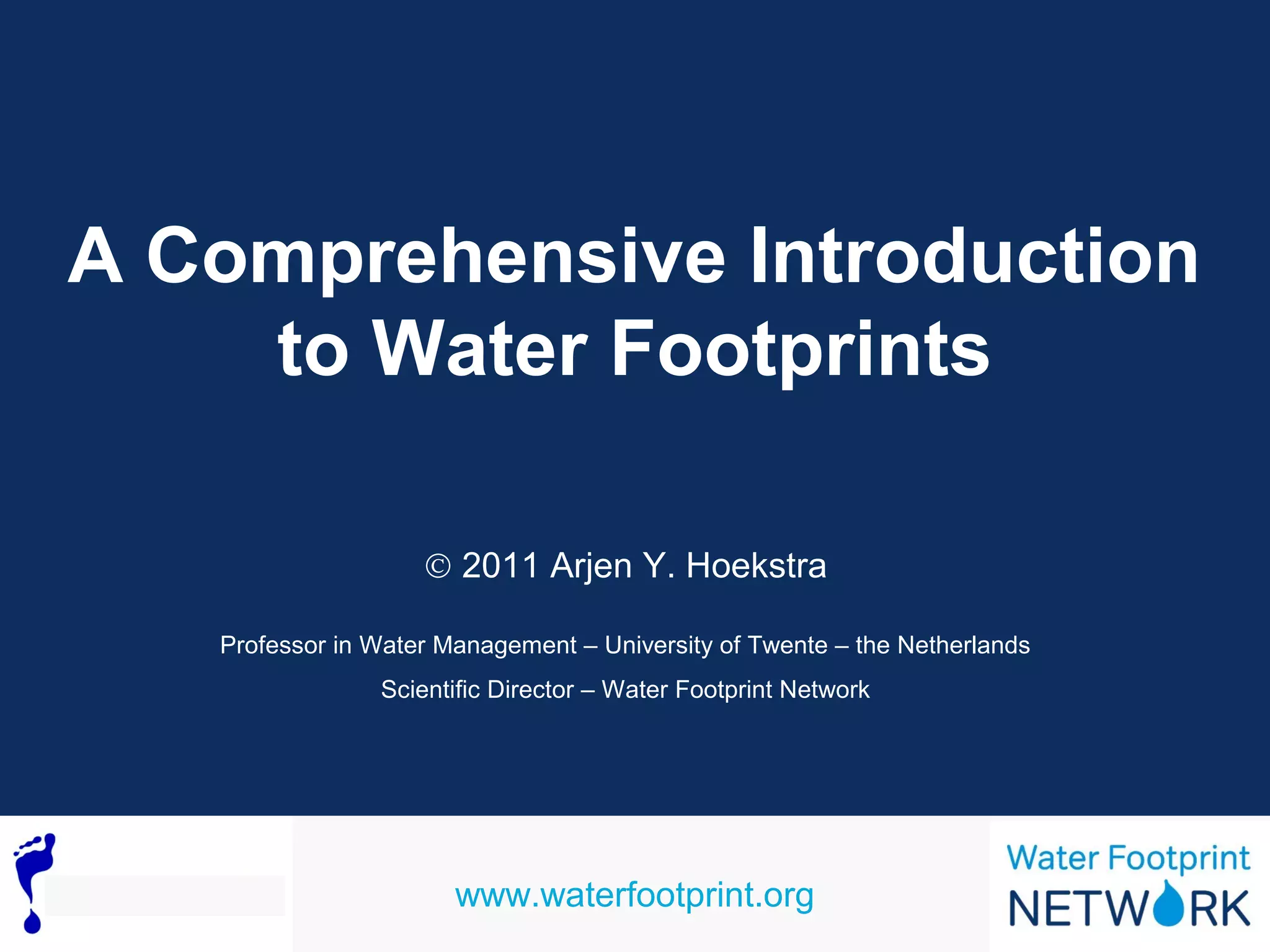 A Comprehensive Introduction to Water Footprints

© 2011 Arjen Y. Hoekstra

Professor in Water Management – University of Twente – the Netherlands

Scientific Director – Water Footprint Network

www.waterfootprint.org

Water Footprint NETWORK